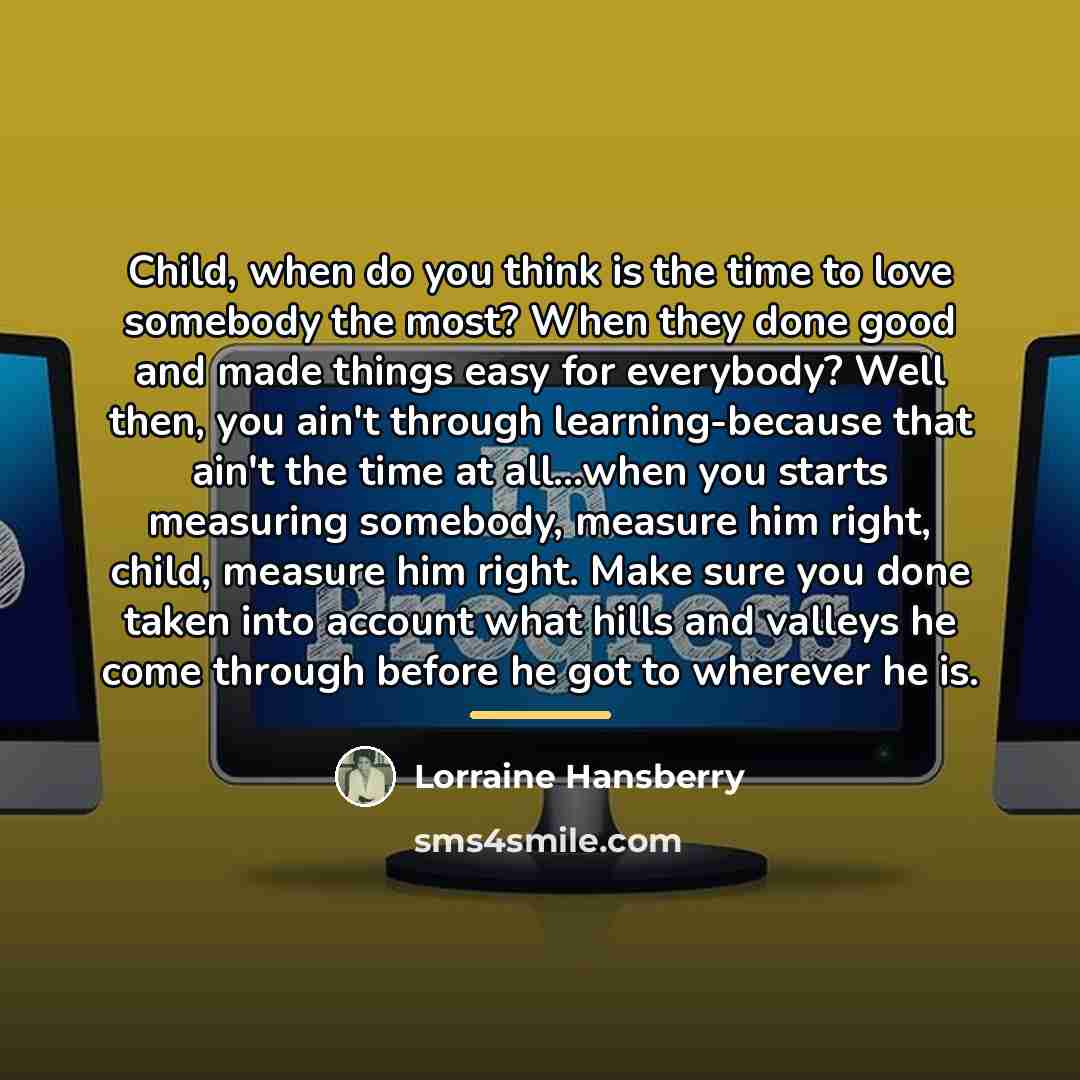 Child, when do you think is the time to love somebody the most? When they done good and made things easy for everybody? Well then, you ain't through learning-because that ain't the time at all...when you starts measuring somebody, measure him right, child, measure him right. Make sure you done taken into account what hills and valleys he come through before he got to wherever he is.

Lorraine Hansberry

sms4smile.com